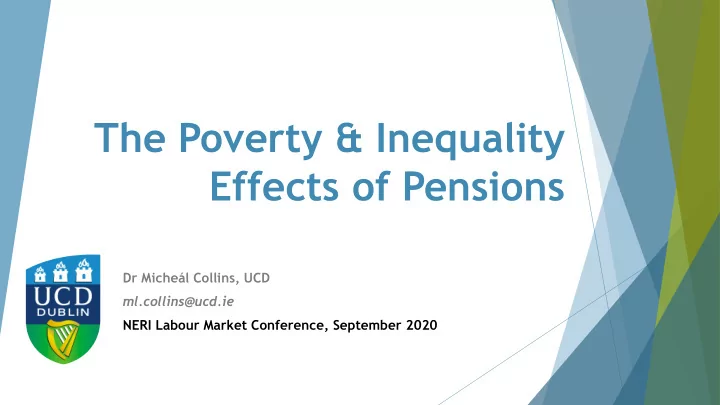 The Poverty & Inequality Effects of Pensions

UCD
DUBLIN

Dr Micheál Collins, UCD

ml.collins@ucd.ie

NERI Labour Market Conference, September 2020